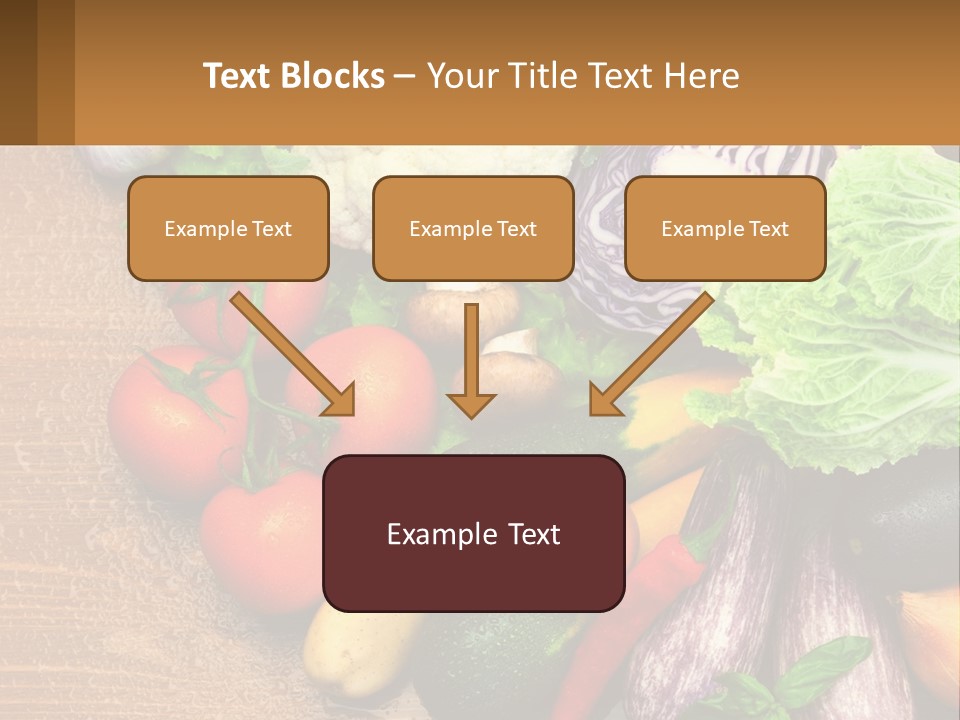 Text Blocks – Your Title Text Here

Example Text

Example Text

Example Text

Example Text